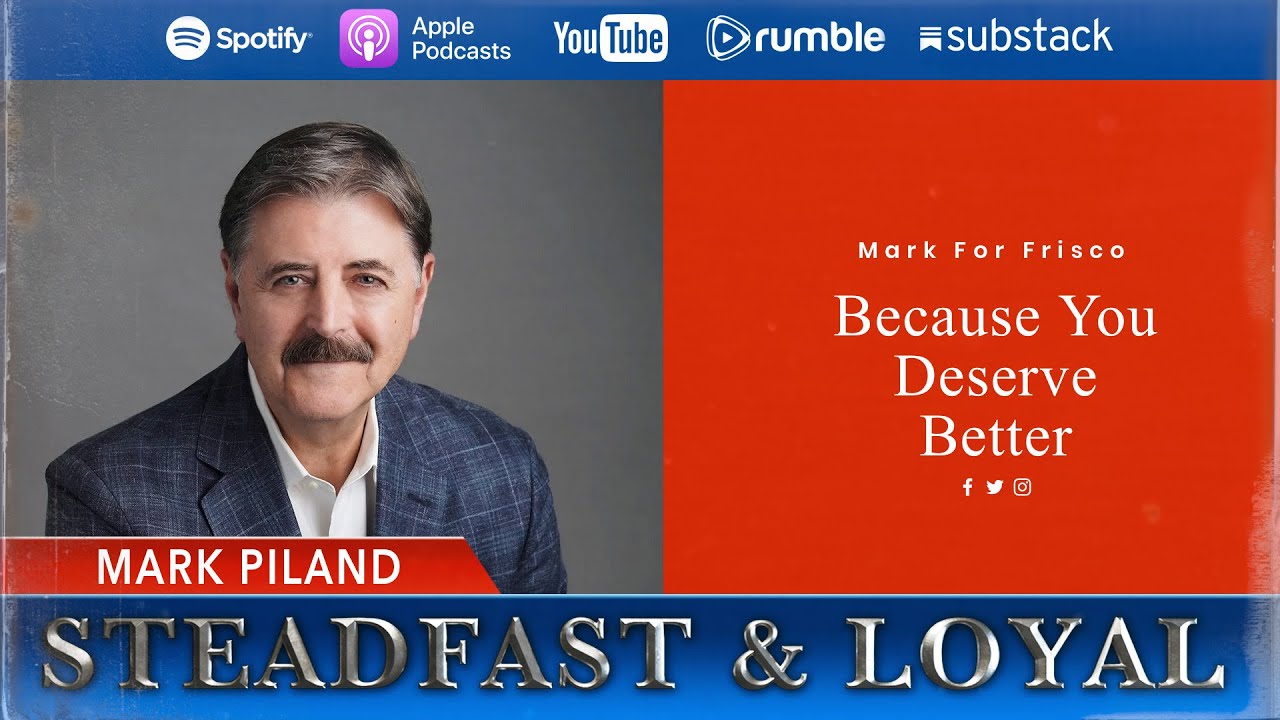 Spotify Apple Podcasts YouTube rumble substack

Mark For Frisco

Because You Deserve Better

MARK PILAND

STEADFAST & LOYAL